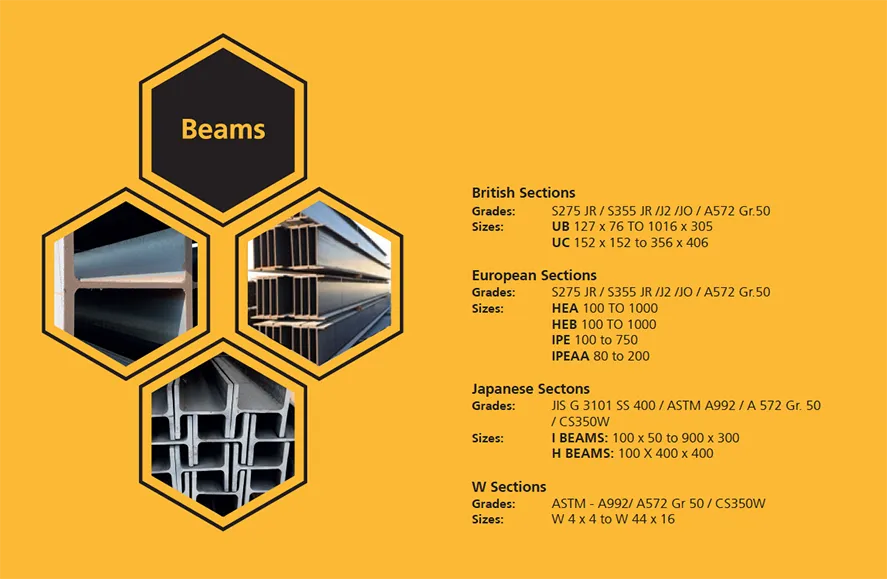 Beams

British Sections
Grades: S275 JR / S355 JR /J2 /JO / A572 Gr.50
Sizes: UB 127 x 76 TO 1016 x 305
UC 152 x 152 to 356 x 406

European Sections
Grades: S275 JR / S355 JR /J2 /JO / A572 Gr.50
Sizes: HEA 100 TO 1000
HEB 100 TO 1000
IPE 100 to 750
IPEAA 80 to 200

Japanese Sectons
Grades: JIS G 3101 SS 400 / ASTM A992 / A 572 Gr. 50 / CS350W
Sizes: I BEAMS: 100 x 50 to 900 x 300
H BEAMS: 100 X 400 x 400

W Sections
Grades: ASTM - A992/ A572 Gr 50 / CS350W
Sizes: W 4 x 4 to W 44 x 16